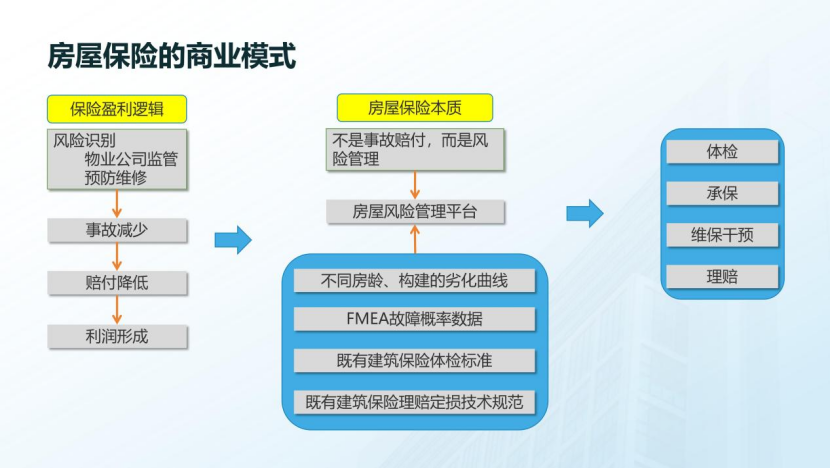 房屋保险的商业模式

保险盈利逻辑

风险识别
物业公司监管
预防维修

事故减少

赔付降低

利润形成

房屋保险本质

不是事故赔付，而是风险管理

房屋风险管理平台

不同房龄、构建的劣化曲线

FMEA故障概率数据

既有建筑保险体检标准

既有建筑保险理赔定损技术规范

体检

承保

维保干预

理赔